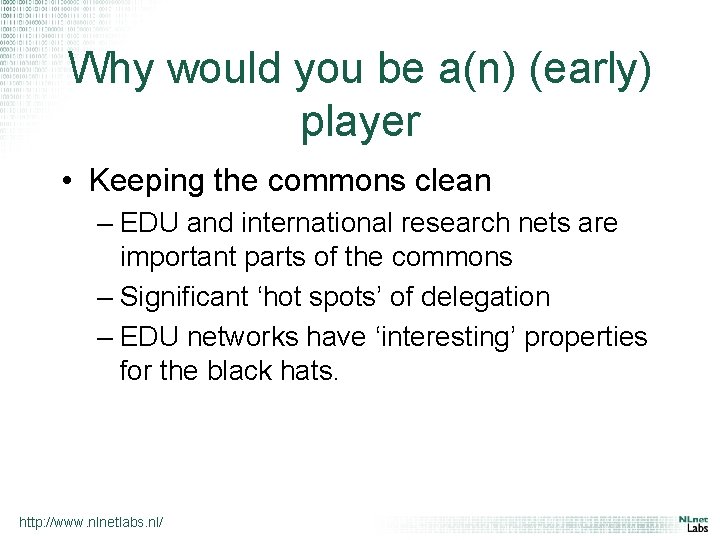 Why would you be a(n) (early) player

• Keeping the commons clean
– EDU and international research nets are important parts of the commons
– Significant ‘hot spots’ of delegation
– EDU networks have ‘interesting’ properties for the black hats.

http://www.nlnetlabs.nl/

NLnet Labs